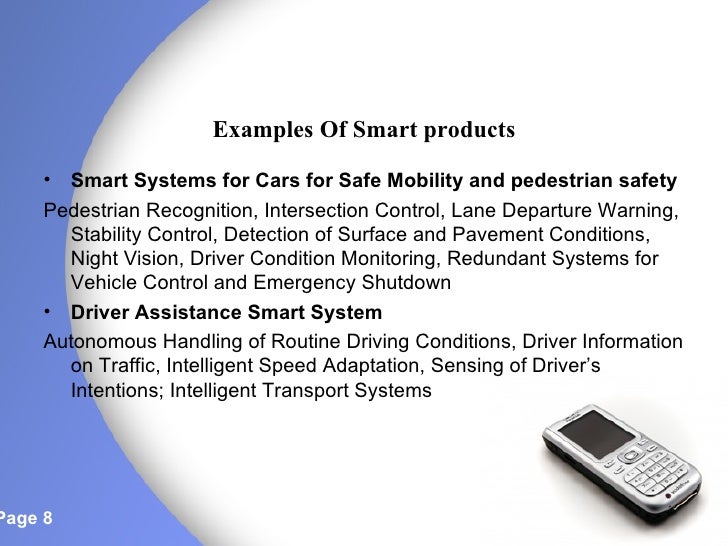 Examples Of Smart products

• Smart Systems for Cars for Safe Mobility and pedestrian safety

Pedestrian Recognition, Intersection Control, Lane Departure Warning, Stability Control, Detection of Surface and Pavement Conditions, Night Vision, Driver Condition Monitoring, Redundant Systems for Vehicle Control and Emergency Shutdown

• Driver Assistance Smart System

Autonomous Handling of Routine Driving Conditions, Driver Information on Traffic, Intelligent Speed Adaptation, Sensing of Driver's Intentions; Intelligent Transport Systems

Page 8